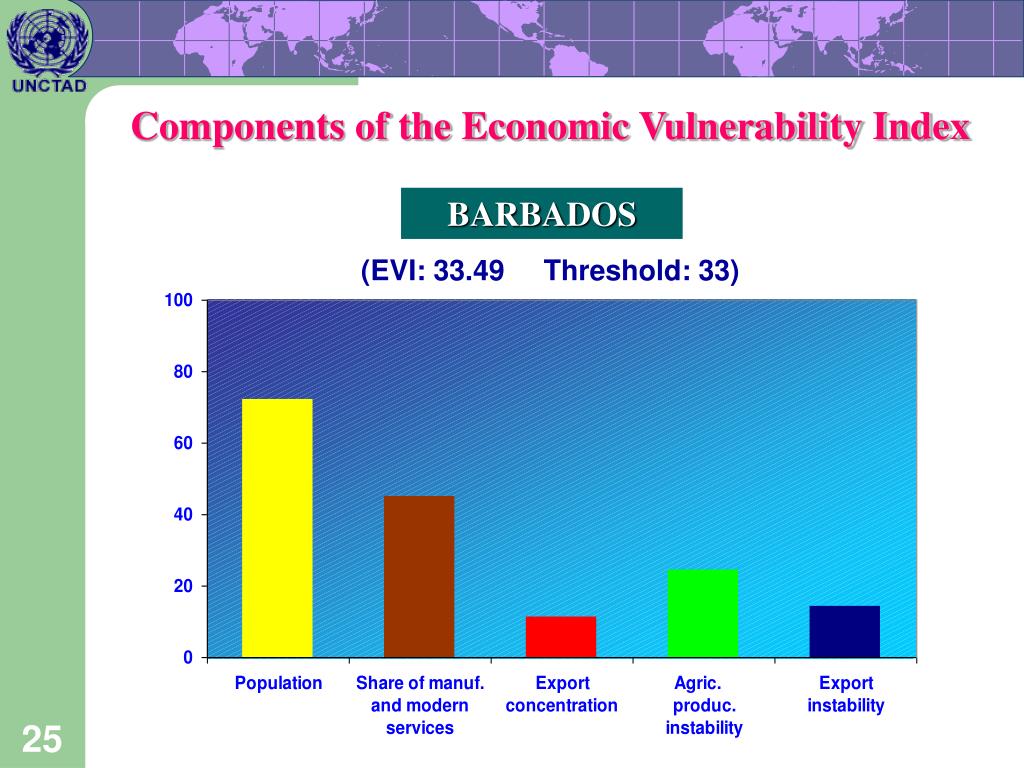 UNCTAD

Components of the Economic Vulnerability Index

BARBADOS

(EVI: 33.49 Threshold: 33)

100
80
60
40
20
0

Population
Share of manuf. and modern services
Export concentration
Agric. produc. instability
Export instability

25